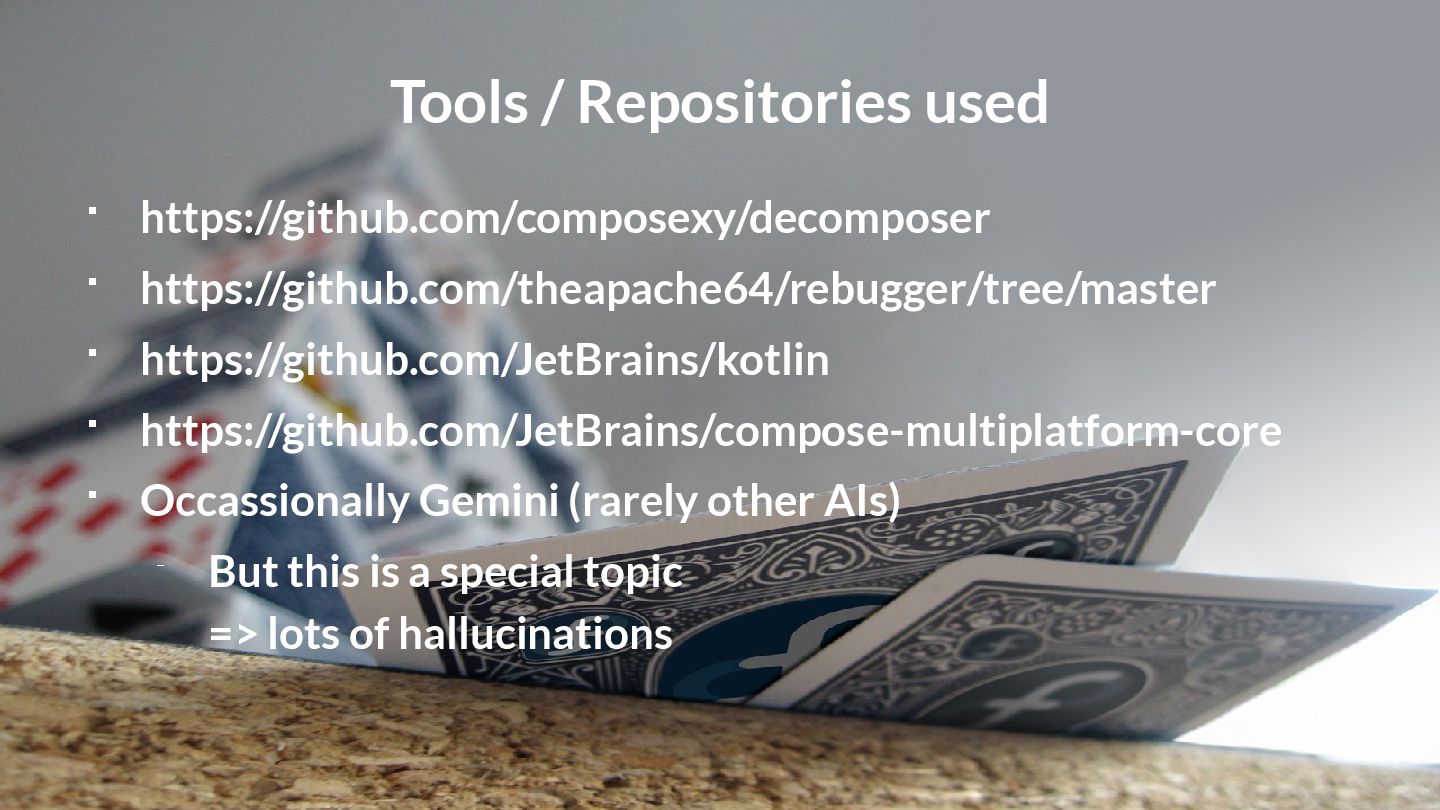 Tools / Repositories used

- https://github.com/composexy/decomposer
- https://github.com/theapache64/rebugger/tree/master
- https://github.com/JetBrains/kotlin
- https://github.com/JetBrains/compose-multiplatform-core
- Occassionally Gemini (rarely other AIs)
  - But this is a special topic
    => lots of hallucinations